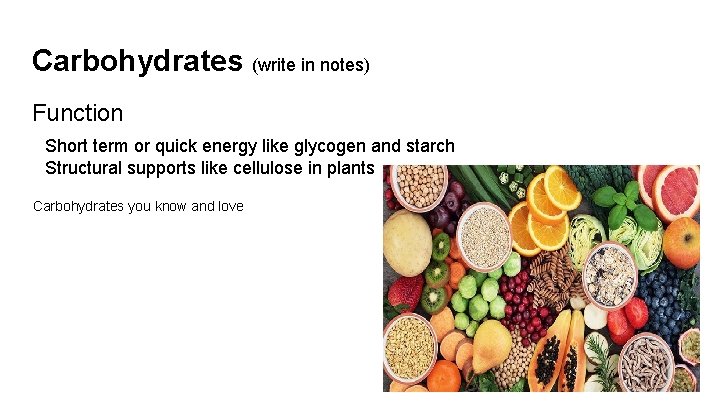 Carbohydrates (write in notes)

Function

Short term or quick energy like glycogen and starch
Structural supports like cellulose in plants

Carbohydrates you know and love